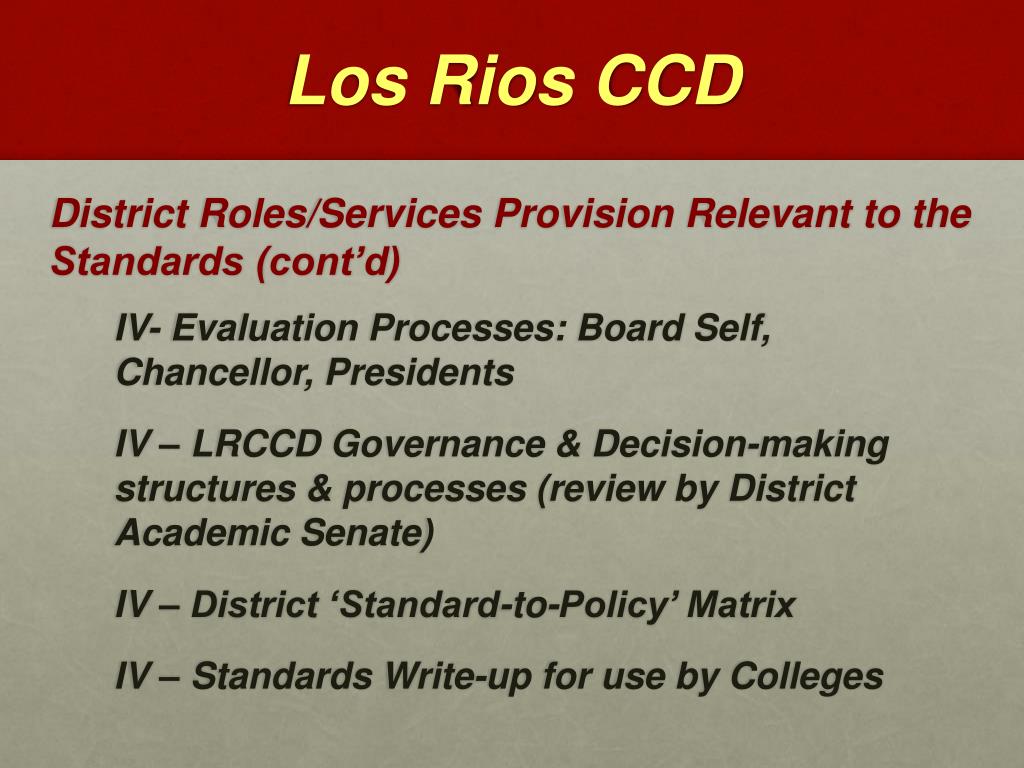 Los Rios CCD

District Roles/Services Provision Relevant to the Standards (cont’d)

IV- Evaluation Processes: Board Self, Chancellor, Presidents

IV – LRCCD Governance & Decision-making structures & processes (review by District Academic Senate)

IV – District ‘Standard-to-Policy’ Matrix

IV – Standards Write-up for use by Colleges